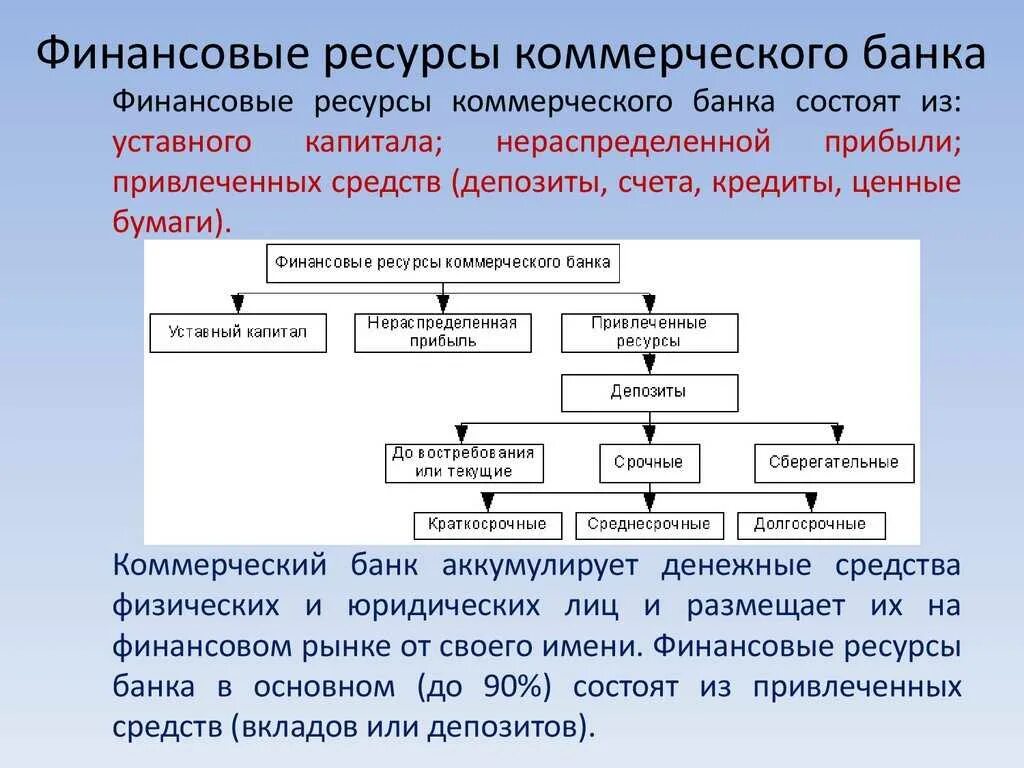 Финансовые ресурсы коммерческого банка

Финансовые ресурсы коммерческого банка состоят из: уставного капитала; нераспределенной прибыли; привлеченных средств (депозиты, счета, кредиты, ценные бумаги).

Финансовые ресурсы коммерческого банка

Уставный капитал

Нераспределенная прибыль

Привлеченные ресурсы

Депозиты

До востребования или текущие

Срочные

Сберегательные

Краткосрочные

Среднесрочные

Долгосрочные

Коммерческий банк аккумулирует денежные средства физических и юридических лиц и размещает их на финансовом рынке от своего имени. Финансовые ресурсы банка в основном (до 90%) состоят из привлеченных средств (вкладов или депозитов).